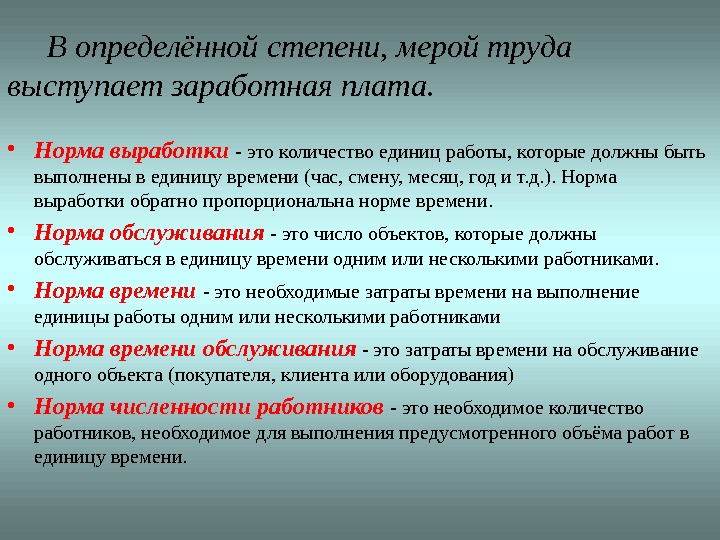 В определённой степени, мерой труда выступает заработная плата.

• Норма выработки - это количество единиц работы, которые должны быть выполнены в единицу времени (час, смену, месяц, год и т.д.). Норма выработки обратно пропорциональна норме времени.
• Норма обслуживания - это число объектов, которые должны обслуживаться в единицу времени одним или несколькими работниками.
• Норма времени - это необходимые затраты времени на выполнение единицы работы одним или несколькими работниками
• Норма времени обслуживания - это затраты времени на обслуживание одного объекта (покупателя, клиента или оборудования)
• Норма численности работников - это необходимое количество работников, необходимое для выполнения предусмотренного объёма работ в единицу времени.